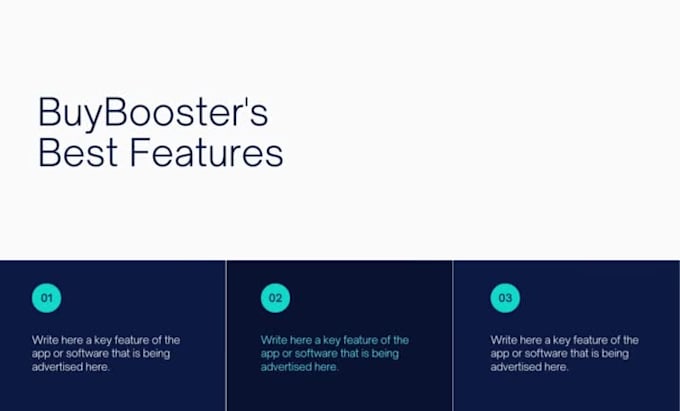 BuyBooster's Best Features

01

Write here a key feature of the app or software that is being advertised here.

02

Write here a key feature of the app or software that is being advertised here.

03

Write here a key feature of the app or software that is being advertised here.